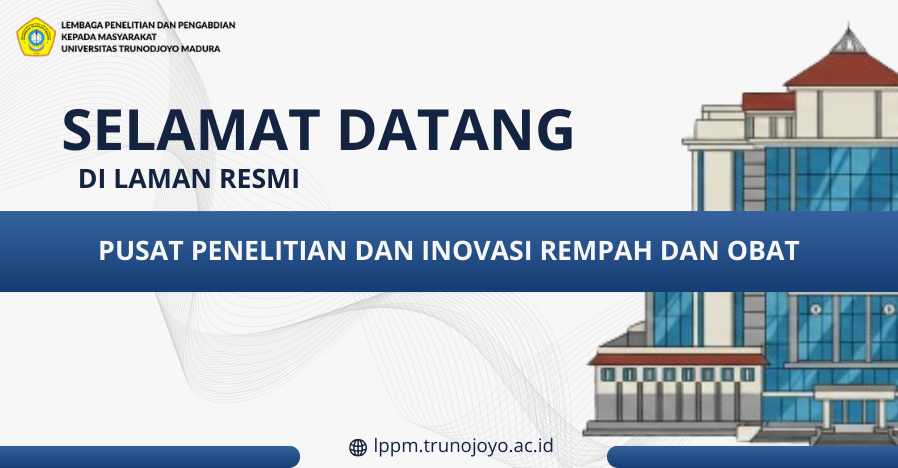 LEMBAGA PENELITIAN DAN PENGABDIAN KEPADA MASYARAKAT UNIVERSITAS TRUNODJOYO MADURA

SELAMAT DATANG

DI LAMAN RESMI

PUSAT PENELITIAN DAN INOVASI REMPAH DAN OBAT

lppm.trunojoyo.ac.id